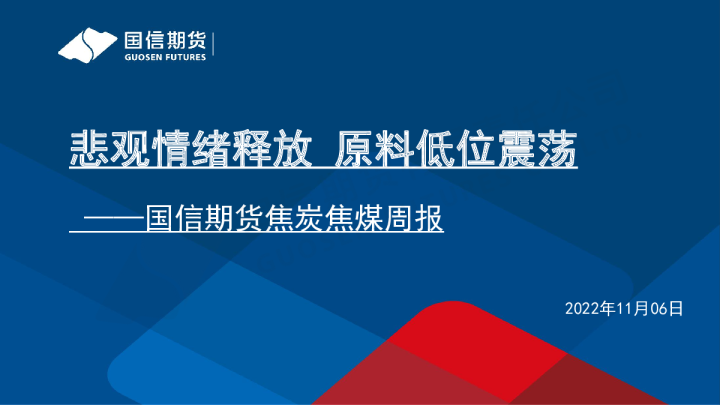 国信期货
GUOSEN FUTURES

悲观情绪释放 原料低位震荡

——国信期货焦炭焦煤周报

2022年11月06日